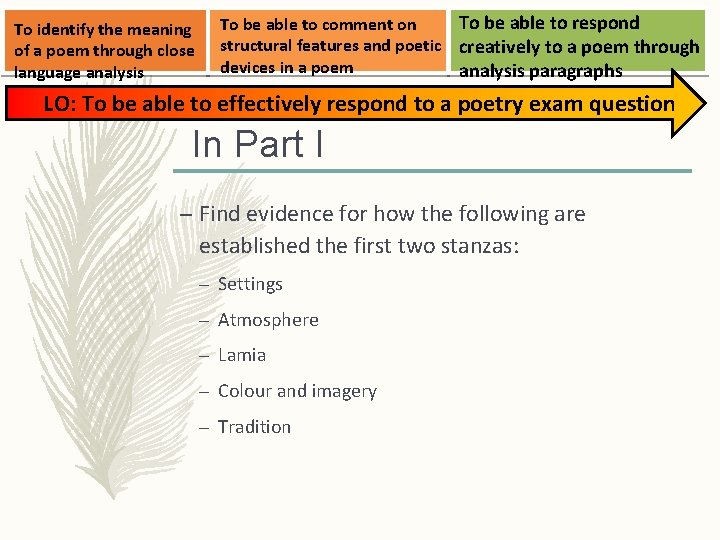 To identify the meaning of a poem through close language analysis

To be able to comment on structural features and poetic devices in a poem

To be able to respond creatively to a poem through analysis paragraphs

LO: To be able to effectively respond to a poetry exam question

In Part I

– Find evidence for how the following are established the first two stanzas:

– Settings

– Atmosphere

– Lamia

– Colour and imagery

– Tradition